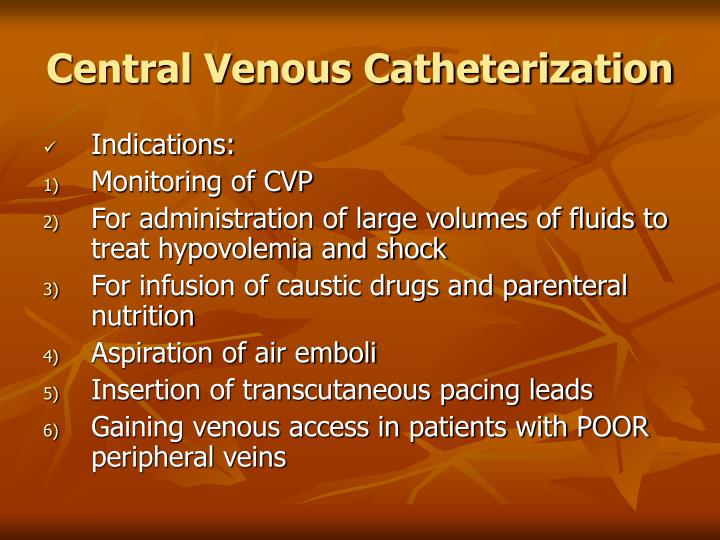 Central Venous Catheterization

✓ Indications:

1) Monitoring of CVP

2) For administration of large volumes of fluids to treat hypovolemia and shock

3) For infusion of caustic drugs and parenteral nutrition

4) Aspiration of air emboli

5) Insertion of transcutaneous pacing leads

6) Gaining venous access in patients with POOR peripheral veins